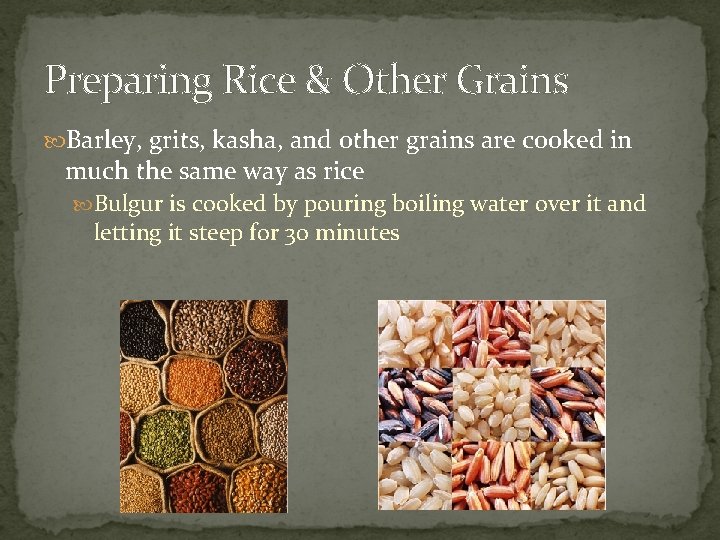 Preparing Rice & Other Grains

Barley, grits, kasha, and other grains are cooked in much the same way as rice

Bulgur is cooked by pouring boiling water over it and letting it steep for 30 minutes